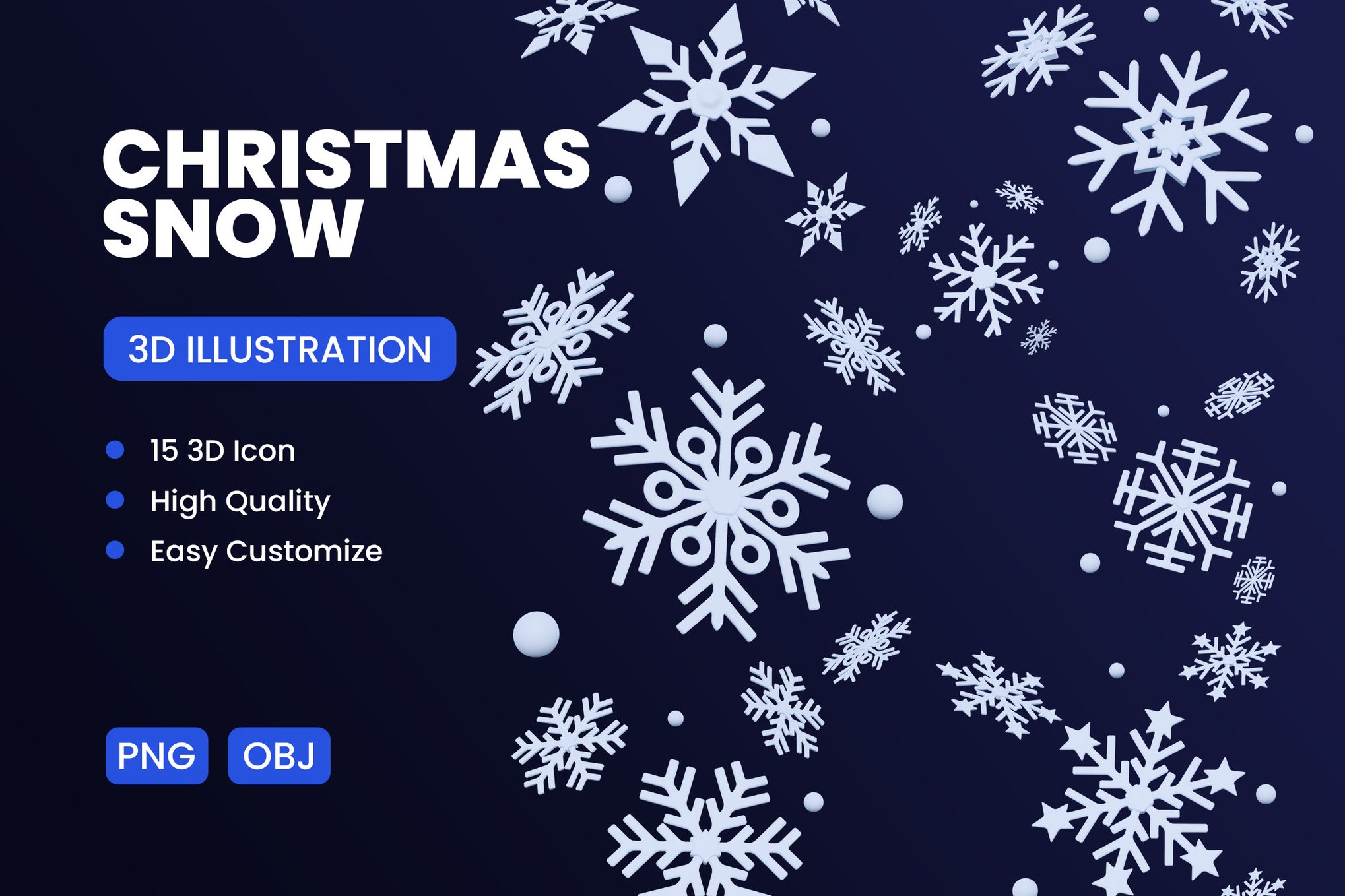 CHRISTMAS SNOW

3D ILLUSTRATION

15 3D Icon
High Quality
Easy Customize

PNG OBJ